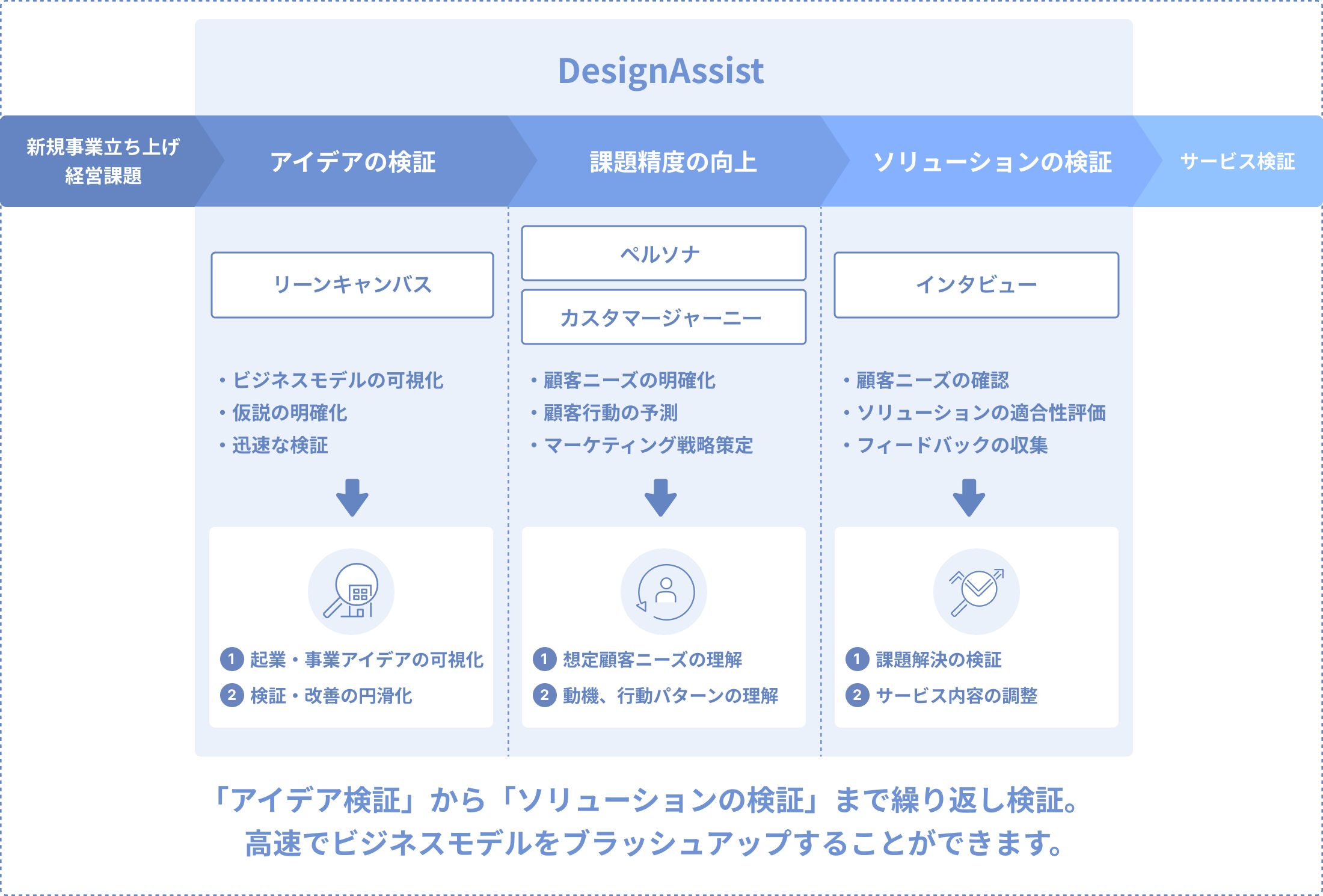 DesignAssist

新規事業立ち上げ
経営課題

アイデアの検証

課題精度の向上

ソリューションの検証

サービス検証

リーンキャンバス

・ビジネスモデルの可視化
・仮説の明確化
・迅速な検証

1 起業・事業アイデアの可視化
2 検証・改善の円滑化

ペルソナ

カスタマージャーニー

・顧客ニーズの明確化
・顧客行動の予測
・マーケティング戦略策定

1 想定顧客ニーズの理解
2 動機、行動パターンの理解

インタビュー

・顧客ニーズの確認
・ソリューションの適合性評価
・フィードバックの収集

1 課題解決の検証
2 サービス内容の調整

「アイデア検証」から「ソリューションの検証」まで繰り返し検証。
高速でビジネスモデルをブラッシュアップすることができます。